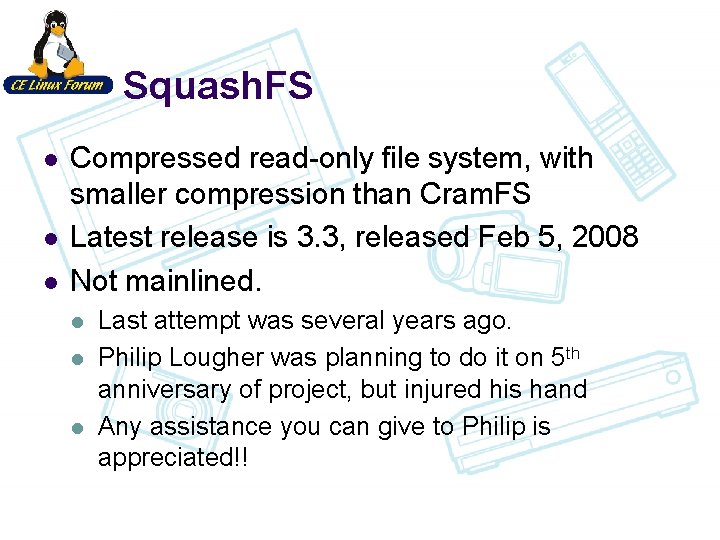 CE Linux Forum

SquashFS

- Compressed read-only file system, with smaller compression than CramFS
- Latest release is 3.3, released Feb 5, 2008
- Not mainlined.
  - Last attempt was several years ago.
  - Philip Lougher was planning to do it on 5$^{th}$ anniversary of project, but injured his hand
  - Any assistance you can give to Philip is appreciated!!